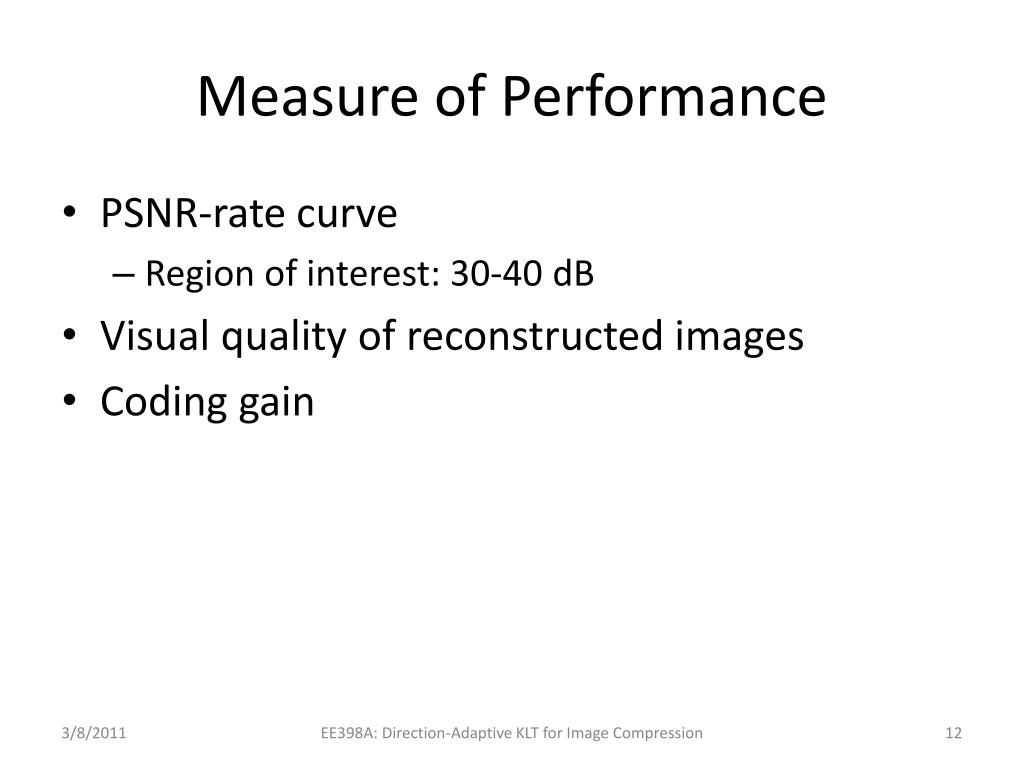 Measure of Performance

• PSNR-rate curve
– Region of interest: 30-40 dB
• Visual quality of reconstructed images
• Coding gain

3/8/2011

EE398A: Direction-Adaptive KLT for Image Compression

12